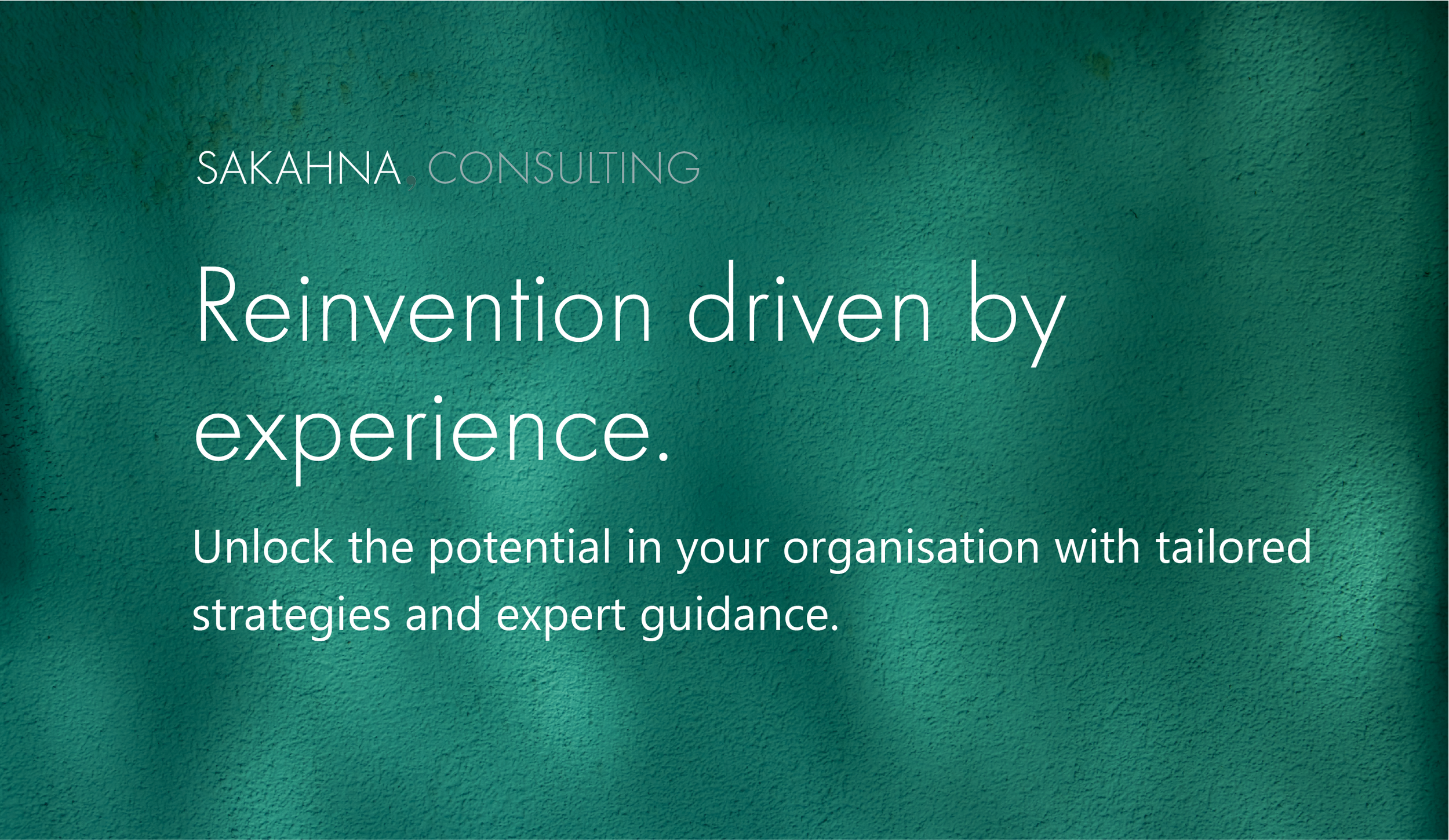 SAKAHNA, CONSULTING

Reinvention driven by experience.

Unlock the potential in your organisation with tailored strategies and expert guidance.